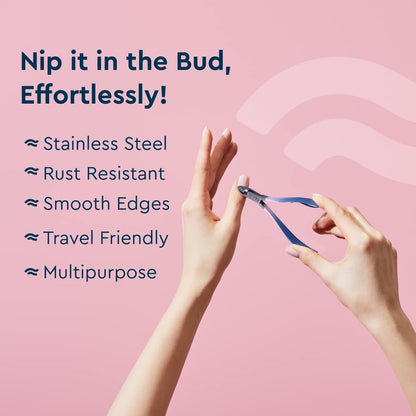 Nip it in the Bud, Effortlessly!

≈ Stainless Steel
≈ Rust Resistant
≈ Smooth Edges
≈ Travel Friendly
≈ Multipurpose